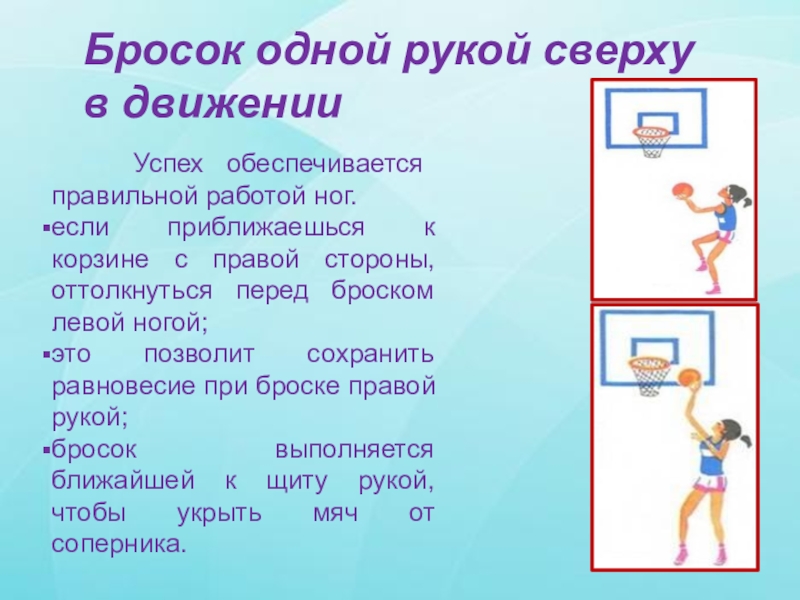 Бросок одной рукой сверху в движении

Успех обеспечивается правильной работой ног.

▪если приближаешься к корзине с правой стороны, оттолкнуться перед броском левой ногой;

▪это позволит сохранить равновесие при броске правой рукой;

▪бросок выполняется ближайшей к щиту рукой, чтобы укрыть мяч от соперника.